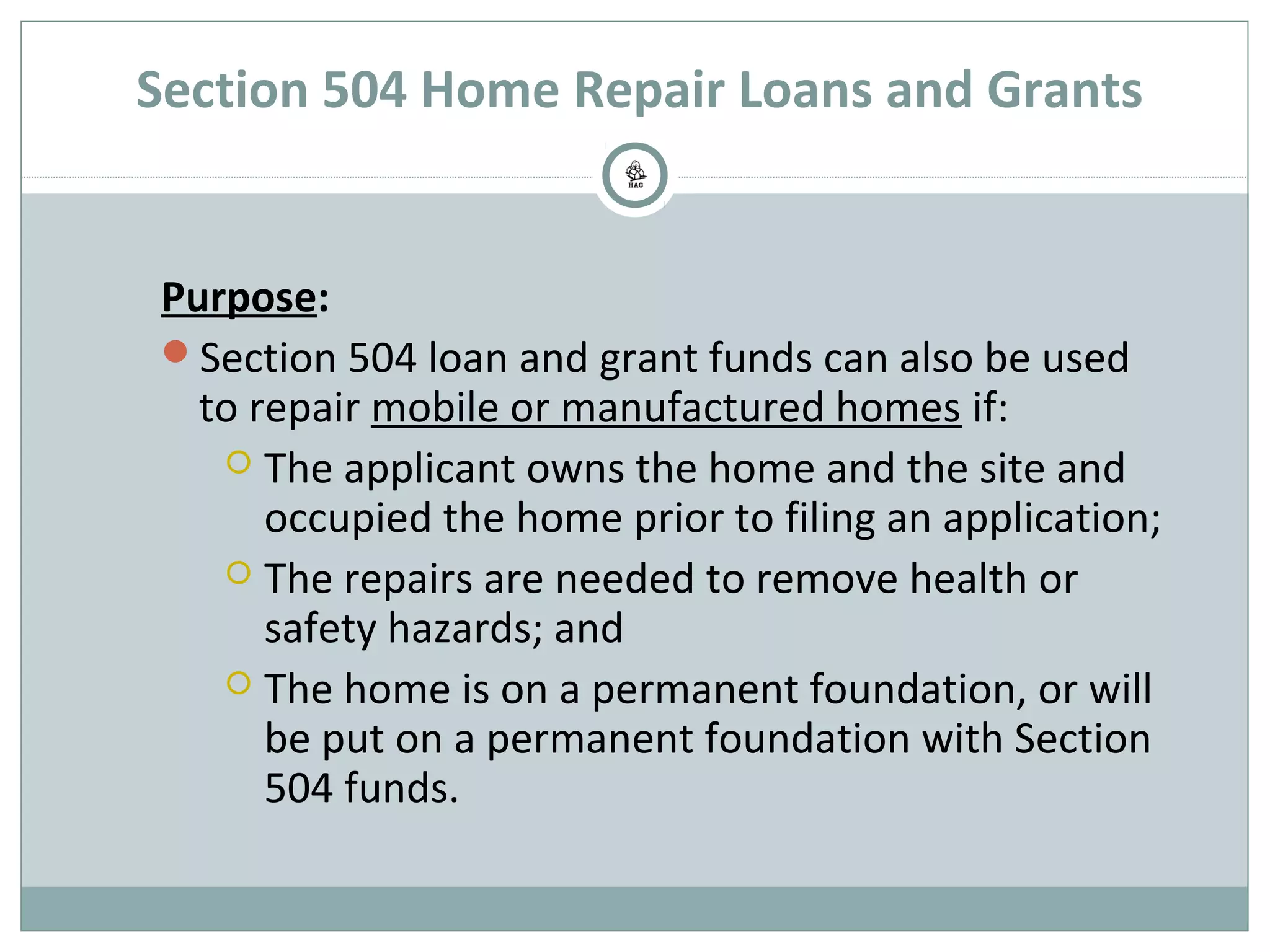 Section 504 Home Repair Loans and Grants

HAC

Purpose:

Section 504 loan and grant funds can also be used to repair mobile or manufactured homes if:

The applicant owns the home and the site and occupied the home prior to filing an application;

The repairs are needed to remove health or safety hazards; and

The home is on a permanent foundation, or will be put on a permanent foundation with Section 504 funds.